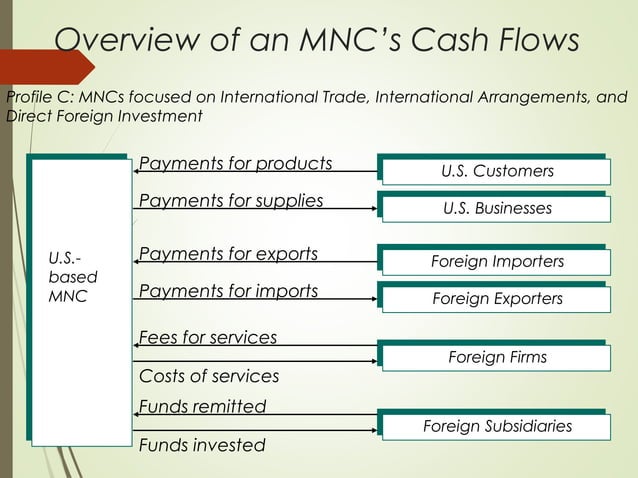 Overview of an MNC's Cash Flows

Profile C: MNCs focused on International Trade, International Arrangements, and Direct Foreign Investment

U.S.-based MNC

Payments for products

U.S. Customers

Payments for supplies

U.S. Businesses

Payments for exports

Foreign Importers

Payments for imports

Foreign Exporters

Fees for services

Foreign Firms

Costs of services

Funds remitted

Foreign Subsidiaries

Funds invested